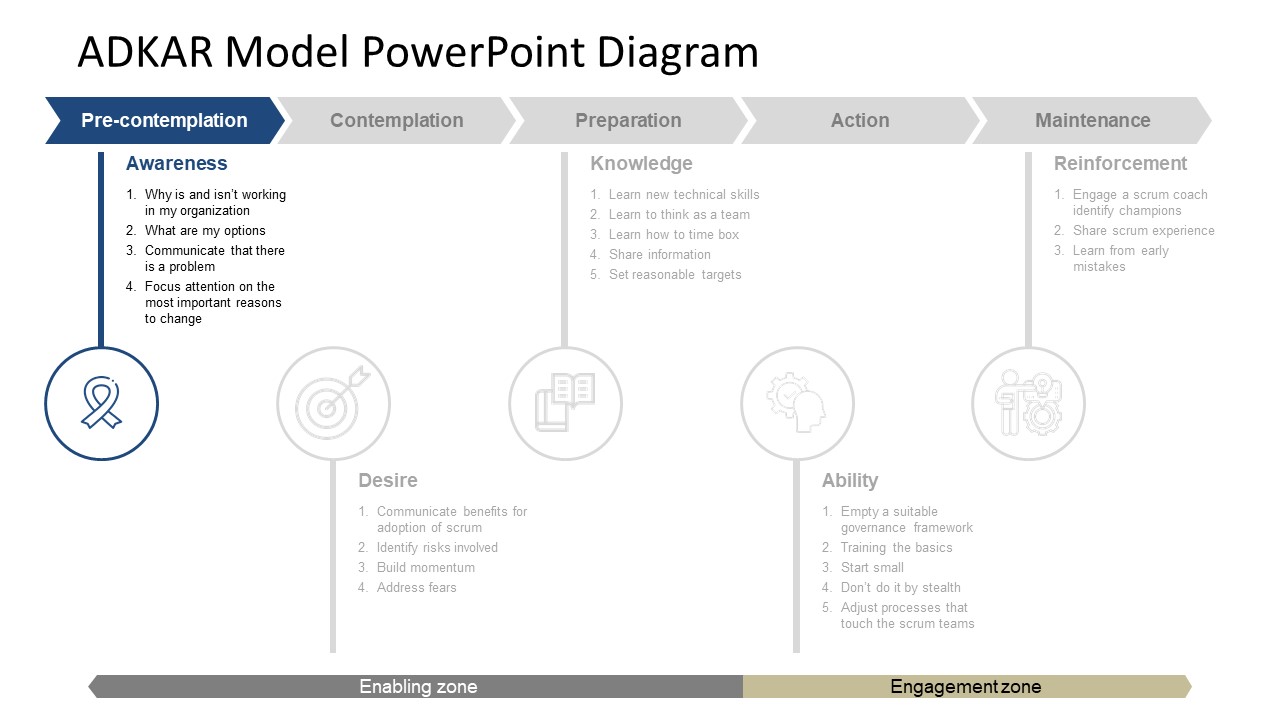 ADKAR Model PowerPoint Diagram

Pre-contemplation

Contemplation

Preparation

Action

Maintenance

Awareness

1. Why is and isn't working in my organization
2. What are my options
3. Communicate that there is a problem
4. Focus attention on the most important reasons to change

Knowledge

1. Learn new technical skills
2. Learn to think as a team
3. Learn how to time box
4. Share information
5. Set reasonable targets

Reinforcement

1. Engage a scrum coach identify champions
2. Share scrum experience
3. Learn from early mistakes

Desire

1. Communicate benefits for adoption of scrum
2. Identify risks involved
3. Build momentum
4. Address fears

Ability

1. Empty a suitable governance framework
2. Training the basics
3. Start small
4. Don't do it by stealth
5. Adjust processes that touch the scrum teams

Enabling zone

Engagement zone